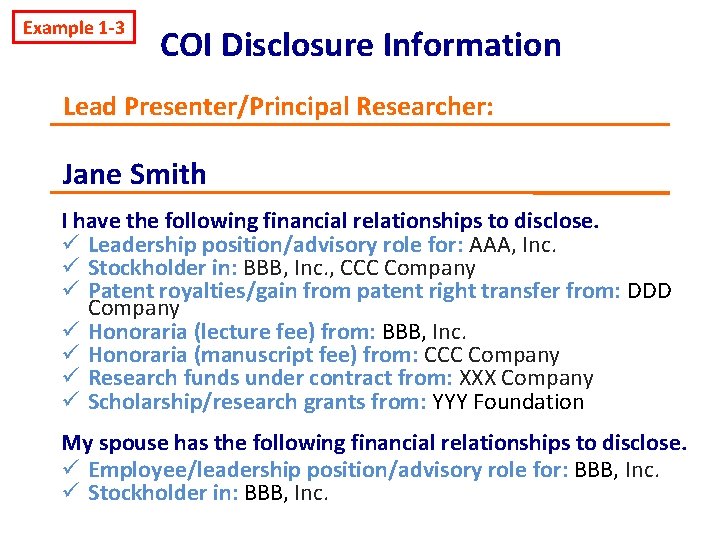 Example 1-3

COI Disclosure Information

Lead Presenter/Principal Researcher:

Jane Smith

I have the following financial relationships to disclose.
✓ Leadership position/advisory role for: AAA, Inc.
✓ Stockholder in: BBB, Inc., CCC Company
✓ Patent royalties/gain from patent right transfer from: DDD Company
✓ Honoraria (lecture fee) from: BBB, Inc.
✓ Honoraria (manuscript fee) from: CCC Company
✓ Research funds under contract from: XXX Company
✓ Scholarship/research grants from: YYY Foundation

My spouse has the following financial relationships to disclose.
✓ Employee/leadership position/advisory role for: BBB, Inc.
✓ Stockholder in: BBB, Inc.